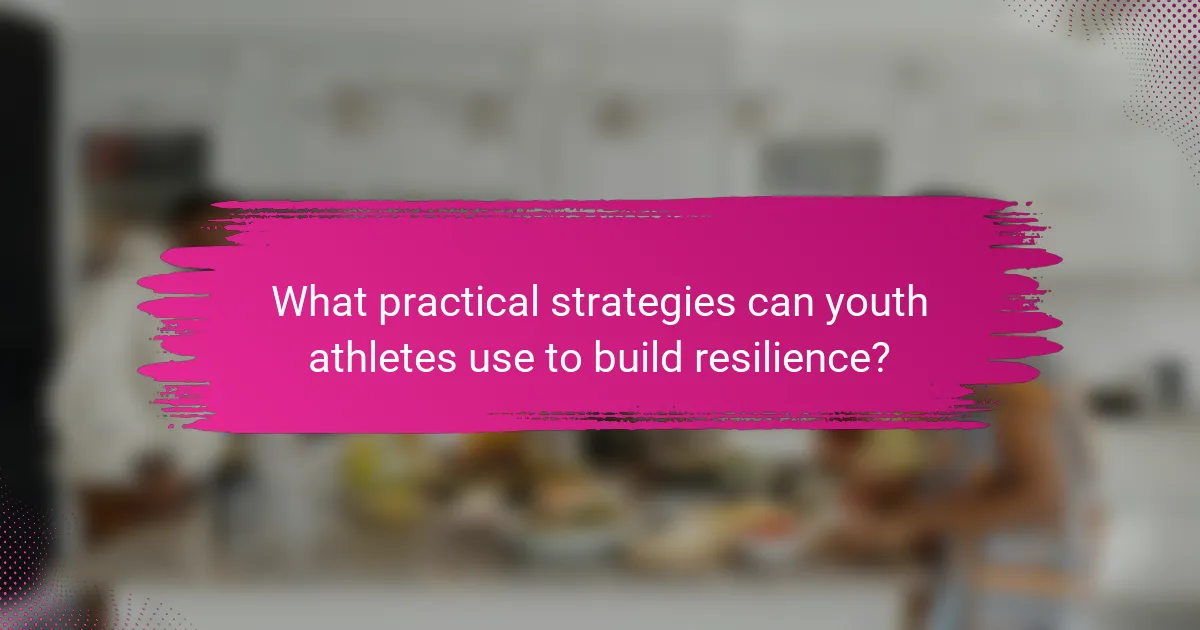 What practical strategies can youth athletes use to build resilience?